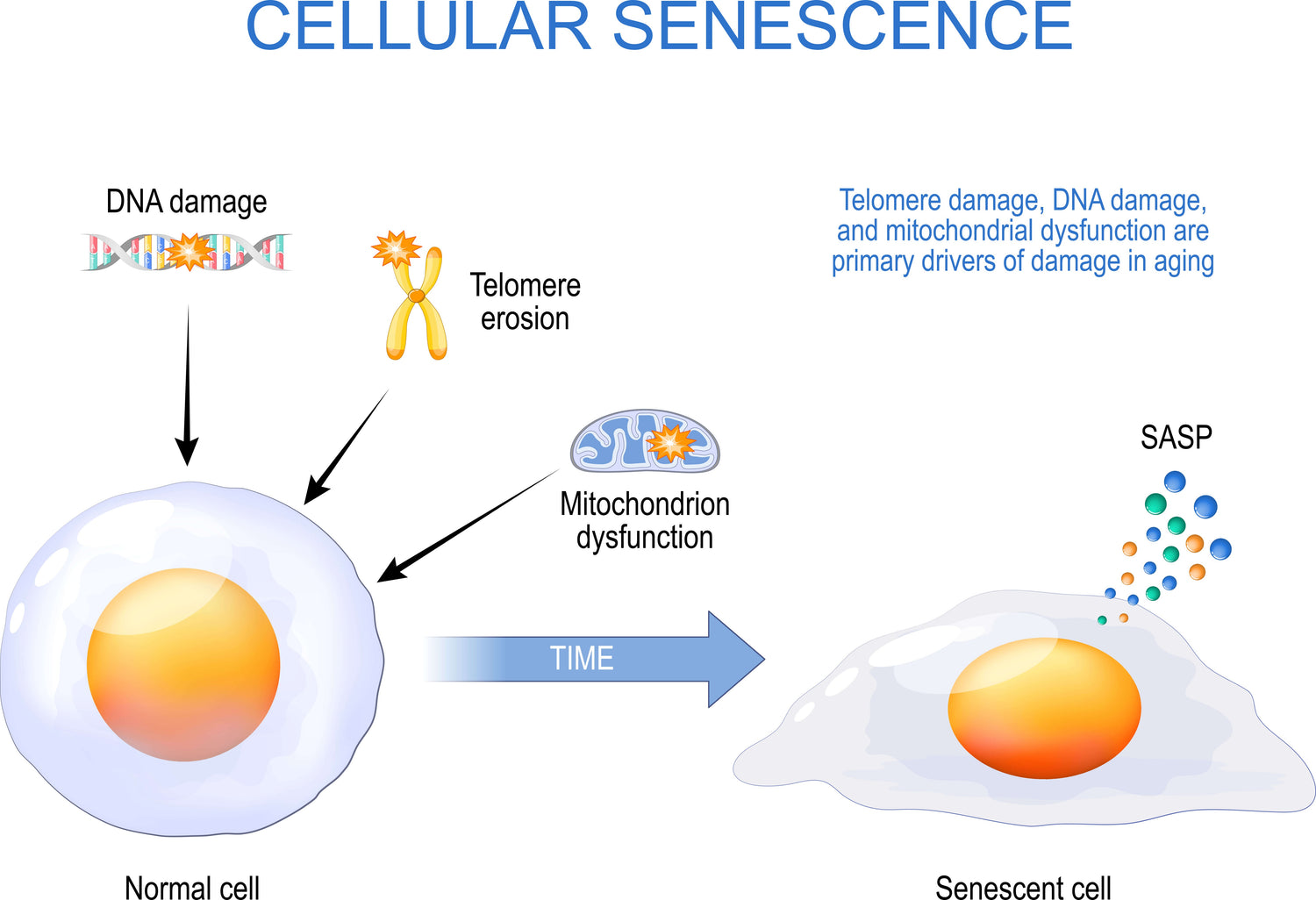 CELLULAR SENESCENCE

DNA damage

Telomere erosion

Telomere damage, DNA damage, and mitochondrial dysfunction are primary drivers of damage in aging

Mitochondrion dysfunction

SASP

TIME

Normal cell

Senescent cell